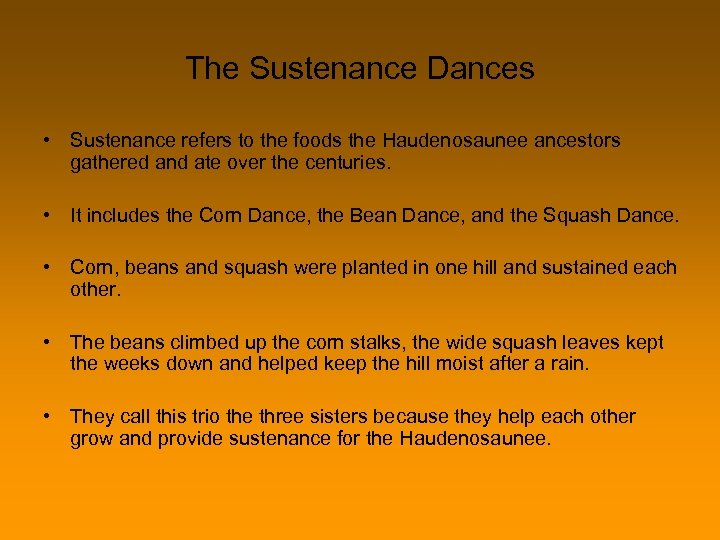 The Sustenance Dances

• Sustenance refers to the foods the Haudenosaunee ancestors gathered and ate over the centuries.

• It includes the Corn Dance, the Bean Dance, and the Squash Dance.

• Corn, beans and squash were planted in one hill and sustained each other.

• The beans climbed up the corn stalks, the wide squash leaves kept the weeks down and helped keep the hill moist after a rain.

• They call this trio the three sisters because they help each other grow and provide sustenance for the Haudenosaunee.